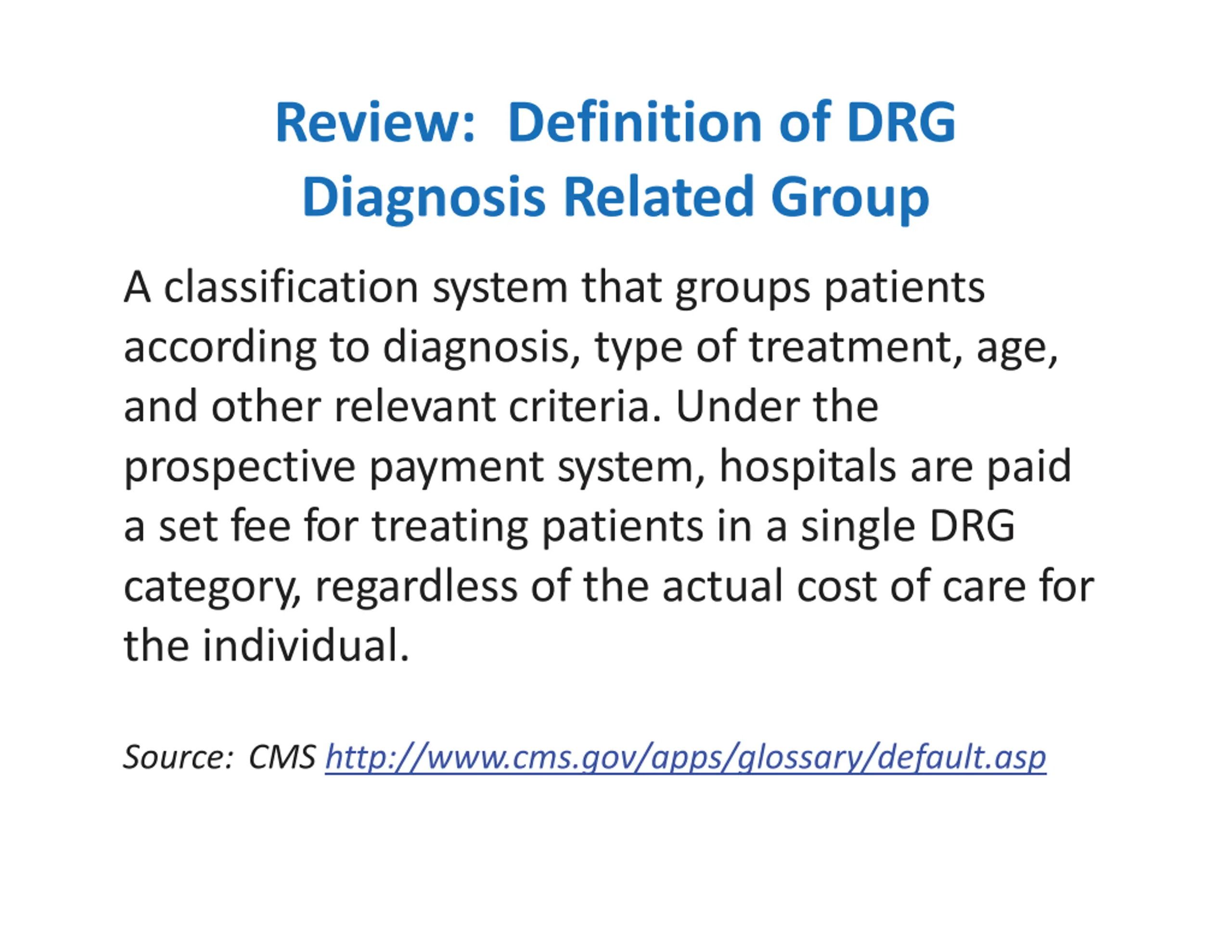 Review: Definition of DRG
Diagnosis Related Group

A classification system that groups patients according to diagnosis, type of treatment, age, and other relevant criteria. Under the prospective payment system, hospitals are paid a set fee for treating patients in a single DRG category, regardless of the actual cost of care for the individual.

Source: CMS http://www.cms.gov/apps/glossary/default.asp